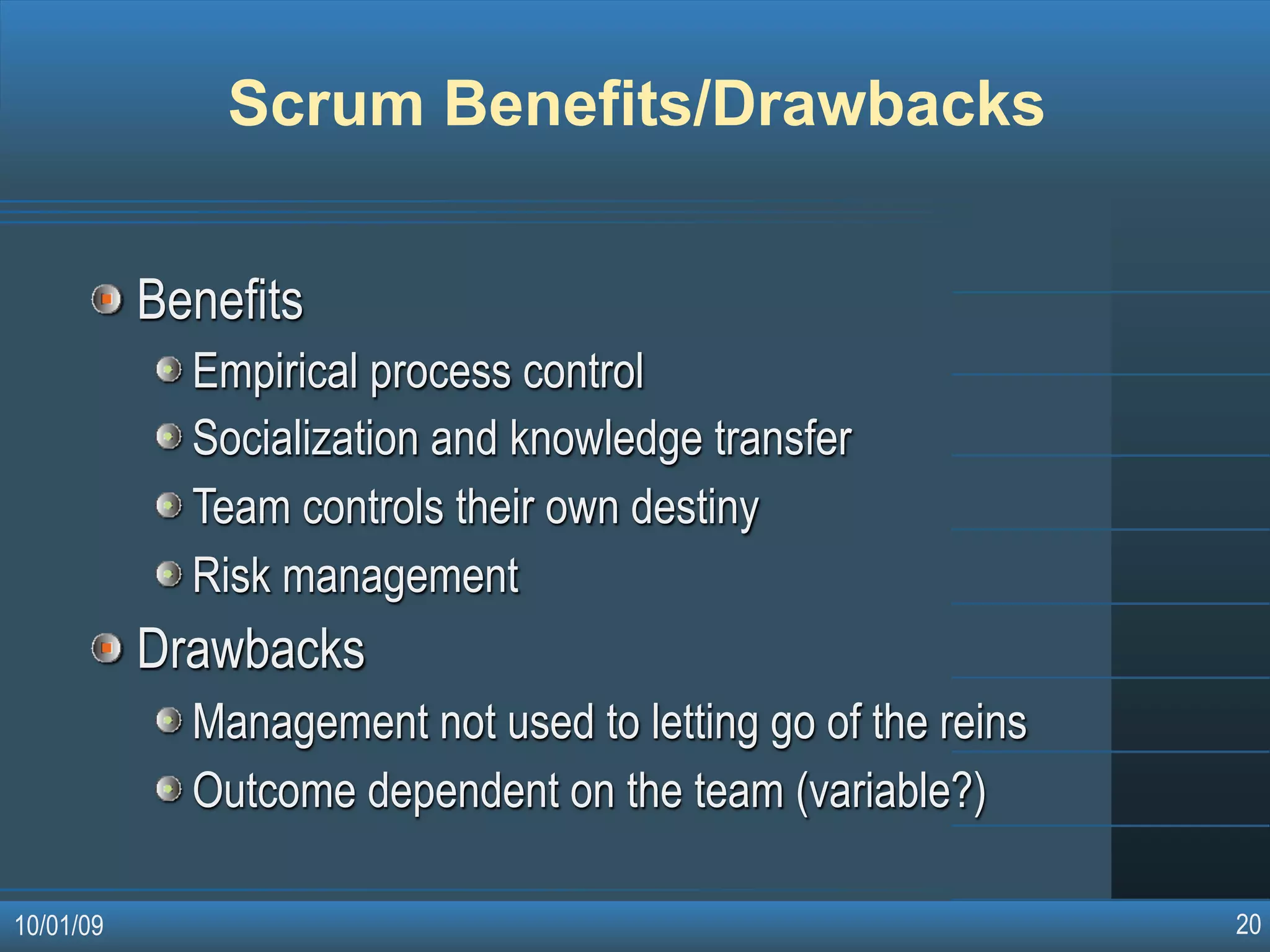 Scrum Benefits/Drawbacks

Benefits

Empirical process control

Socialization and knowledge transfer

Team controls their own destiny

Risk management

Drawbacks

Management not used to letting go of the reins

Outcome dependent on the team (variable?)

10/01/09

20